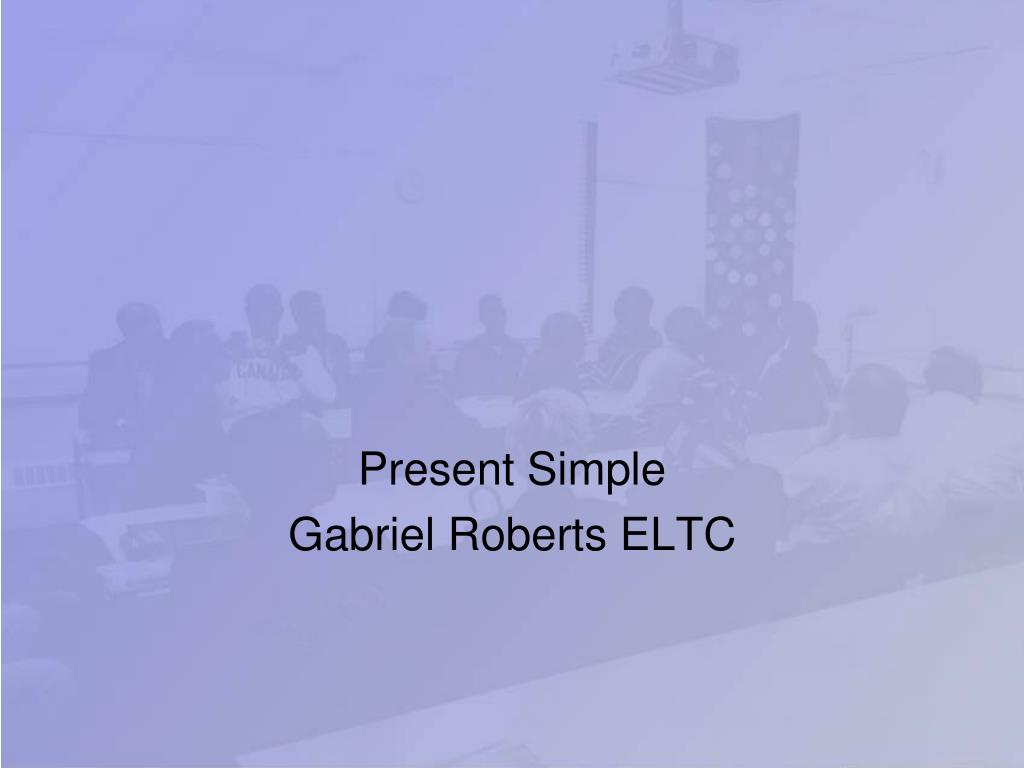 Present Simple
Gabriel Roberts ELTC